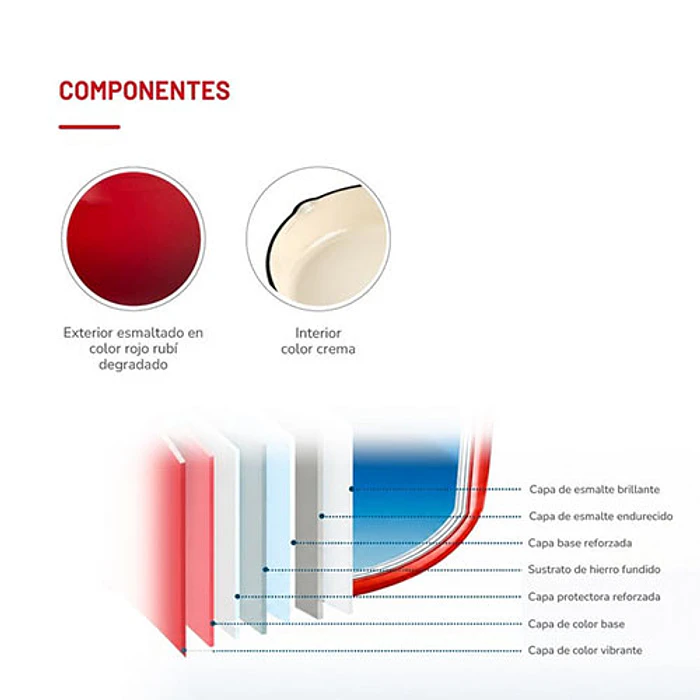 COMPONENTES

Exterior esmaltado en color rojo rubí degradado

Interior color crema

Capa de esmalte brillante
Capa de esmalte endurecido
Capa base reforzada
Sustrato de hierro fundido
Capa protectora reforzada
Capa de color base
Capa de color vibrante